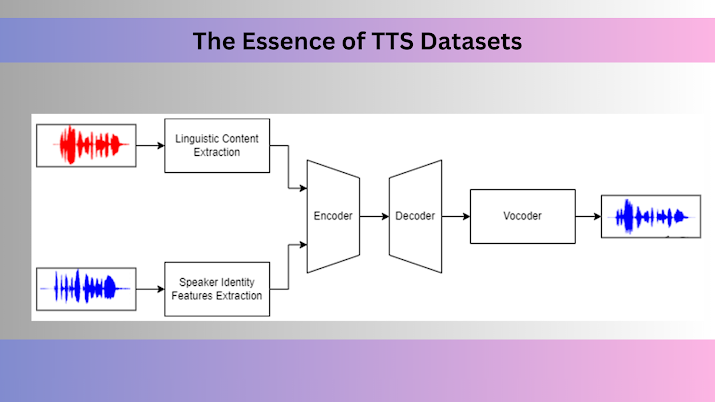 The Essence of TTS Datasets

Linguistic Content Extraction

Speaker Identity Features Extraction

Encoder

Decoder

Vocoder